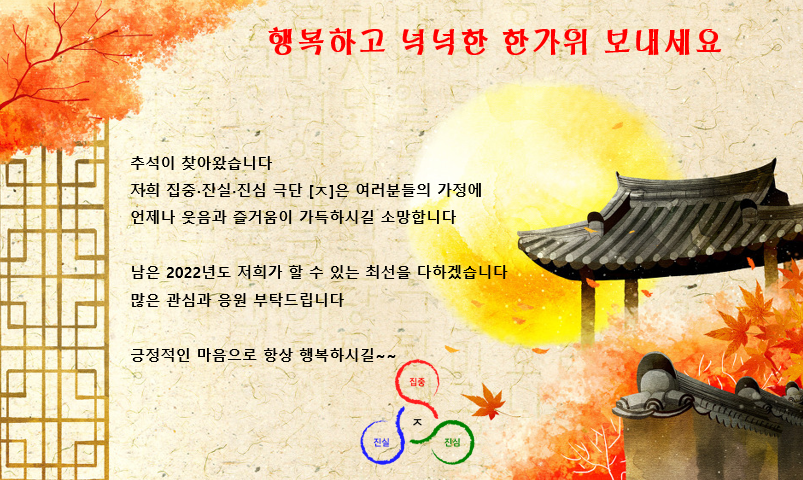 행복하고 넉넉한 한가위 보내세요

추석이 찾아왔습니다
저희 집중·진실·진심 극단 [ㅈ]은 여러분들의 가정에
언제나 웃음과 즐거움이 가득하시길 소망합니다

남은 2022년도 저희가 할 수 있는 최선을 다하겠습니다
많은 관심과 응원 부탁드립니다

긍정적인 마음으로 항상 행복하시길~~

집중
ㅈ
진실
진심